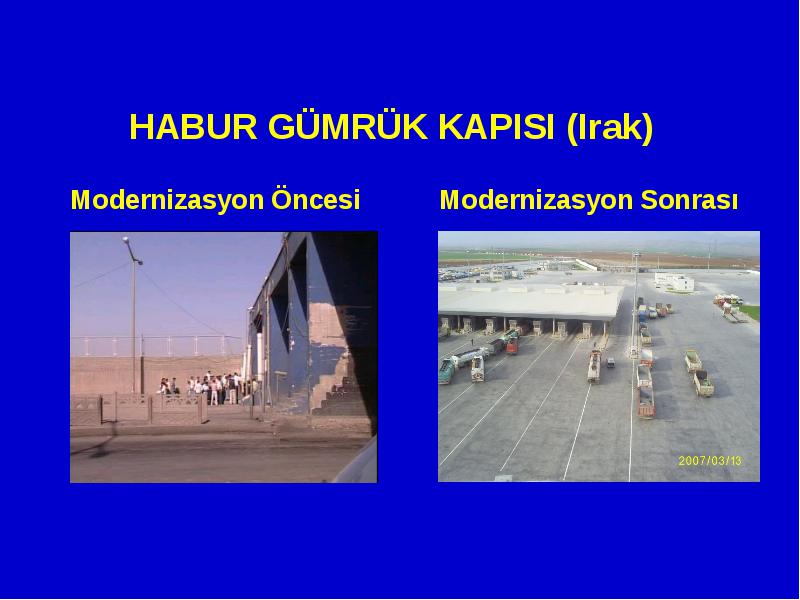 HABUR GÜMRÜK KAPISI (Irak)

Modernizasyon Öncesi

Modernizasyon Sonrası

2007/03/13